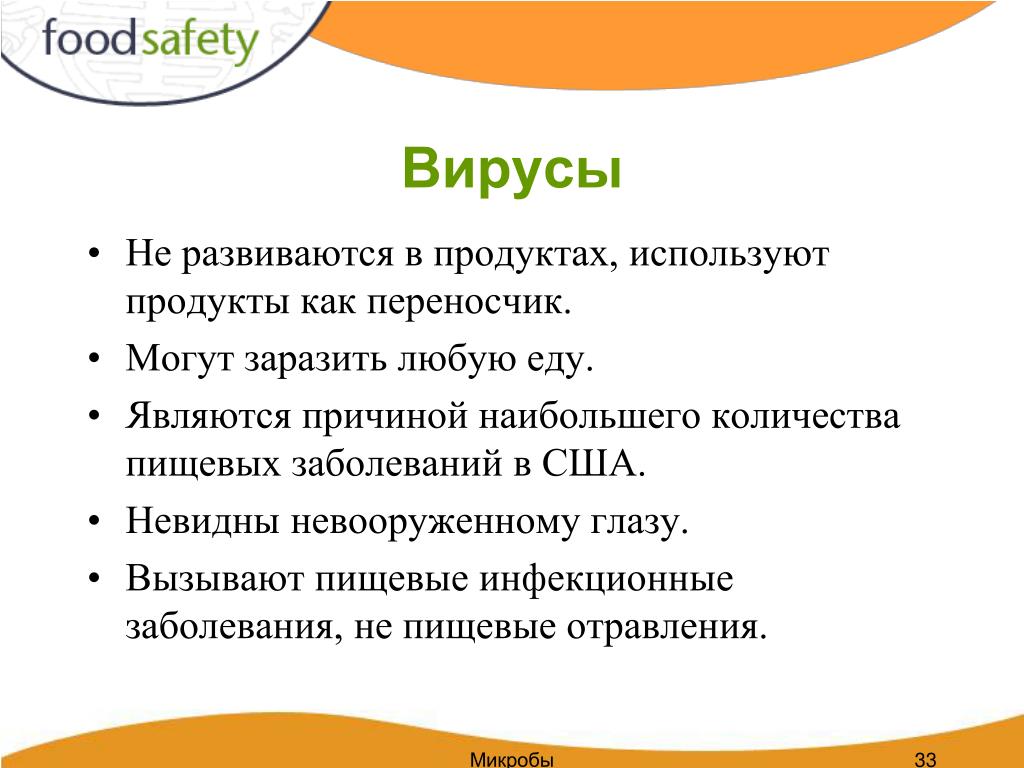 foodsafety

Вирусы

• Не развиваются в продуктах, используют продукты как переносчик.
• Могут заразить любую еду.
• Являются причиной наибольшего количества пищевых заболеваний в США.
• Невидны невооруженному глазу.
• Вызывают пищевые инфекционные заболевания, не пищевые отравления.

Микробы 33